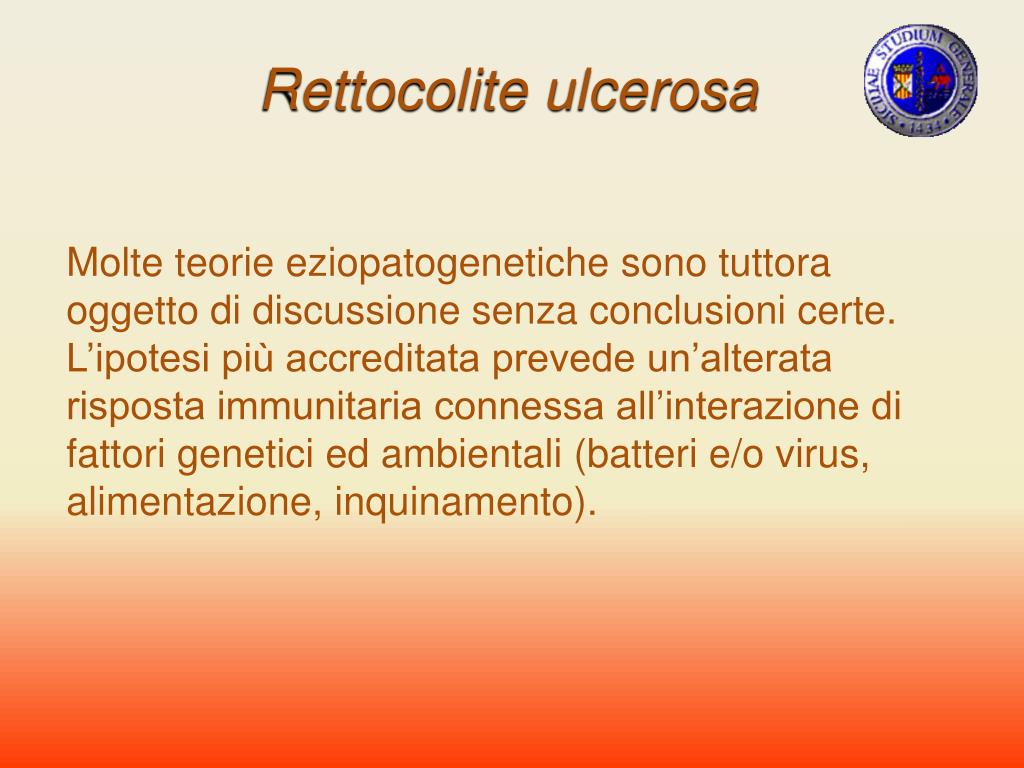 Rettocolite ulcerosa

SICILIAE STUDIUM GENERALE 1434

Molte teorie eziopatogenetiche sono tuttora oggetto di discussione senza conclusioni certe. L’ipotesi più accreditata prevede un’alterata risposta immunitaria connessa all’interazione di fattori genetici ed ambientali (batteri e/o virus, alimentazione, inquinamento).